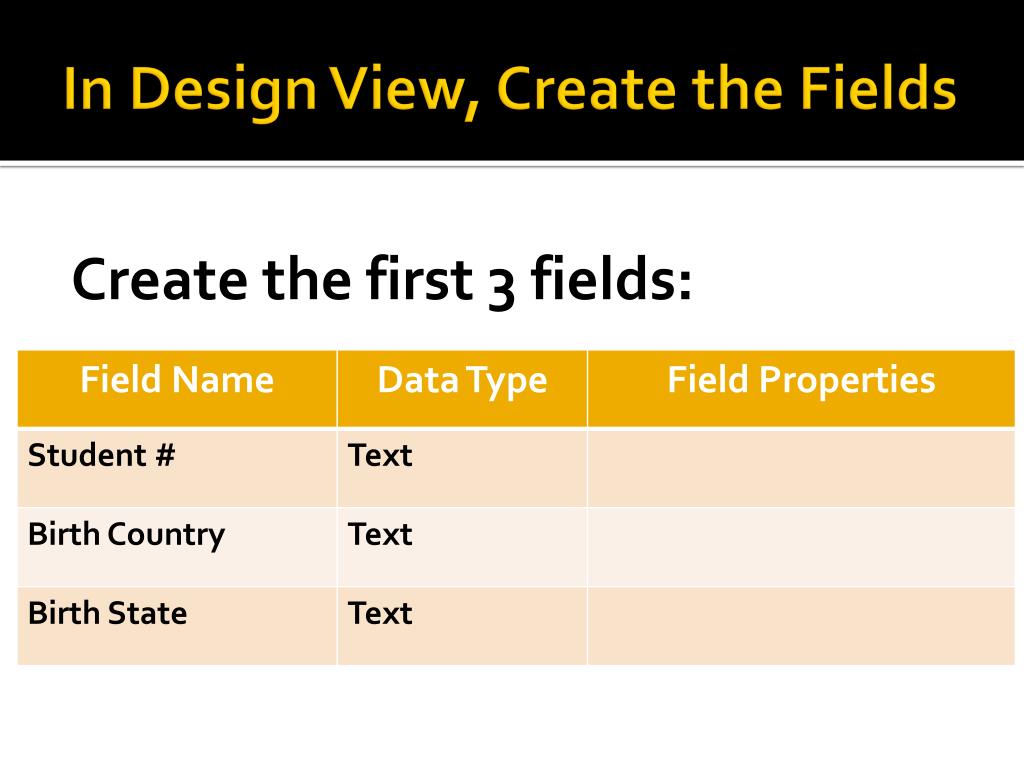 In Design View, Create the Fields

Create the first 3 fields:

| Field Name | Data Type | Field Properties |
|---|---|---|
| Student # | Text | |
| Birth Country | Text | |
| Birth State | Text | |